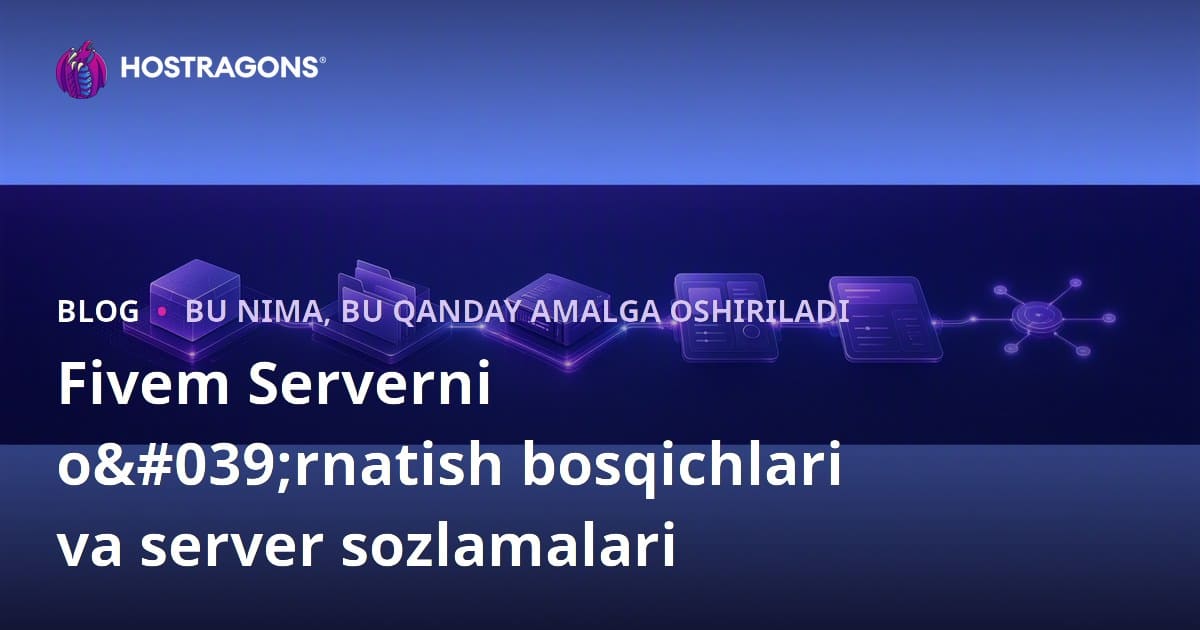 HOSTRAGONS®

BLOG • BU NIMA, BU QANDAY AMALGA OSHIRILADI

Fivem Serverni o&#039;rnatish bosqichlari va server sozlamalari